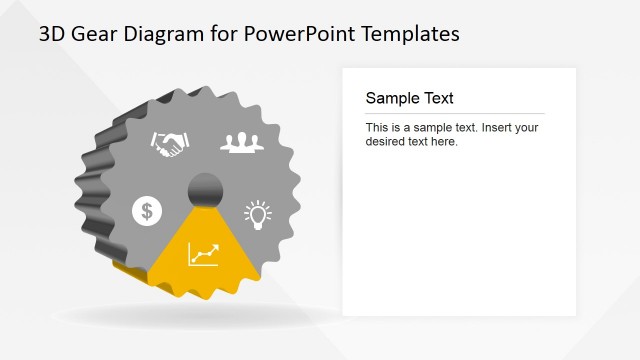 3D Gear Diagram for PowerPoint Templates

$

Sample Text

This is a sample text. Insert your desired text here.